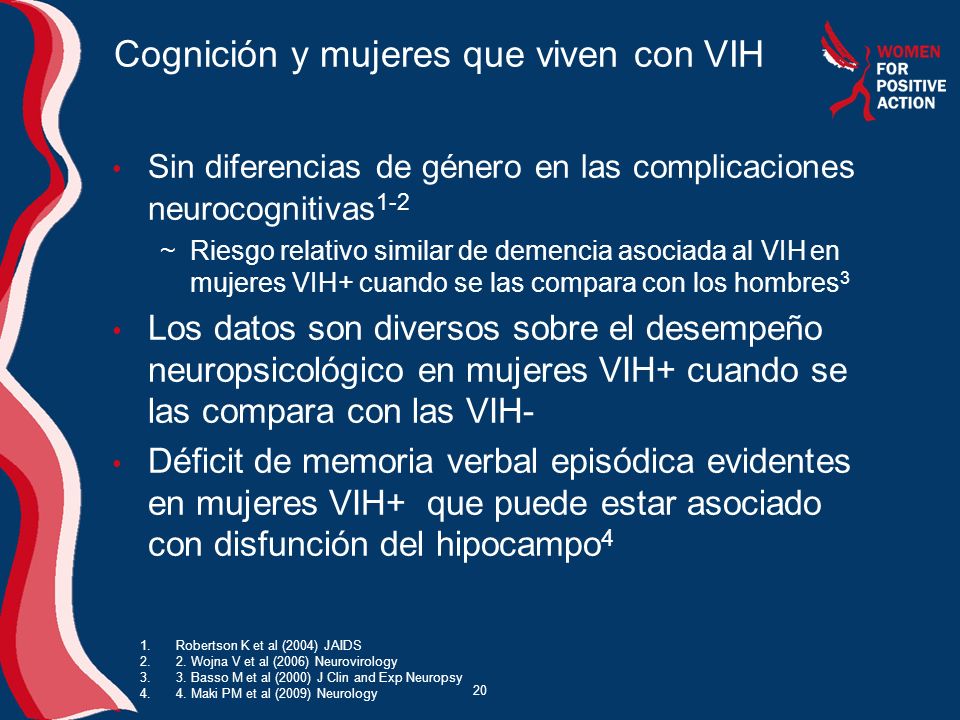 Cognición y mujeres que viven con VIH

WOMEN FOR POSITIVE ACTION

• Sin diferencias de género en las complicaciones neurocognitivas$^{1-2}$
~ Riesgo relativo similar de demencia asociada al VIH en mujeres VIH+ cuando se las compara con los hombres$^{3}$
• Los datos son diversos sobre el desempeño neuropsicológico en mujeres VIH+ cuando se las compara con las VIH-
• Déficit de memoria verbal episódica evidentes en mujeres VIH+ que puede estar asociado con disfunción del hipocampo$^{4}$

1. Robertson K et al (2004) JAIDS
2. 2. Wojna V et al (2006) Neurovirology
3. 3. Basso M et al (2000) J Clin and Exp Neuropsy
4. 4. Maki PM et al (2009) Neurology

20